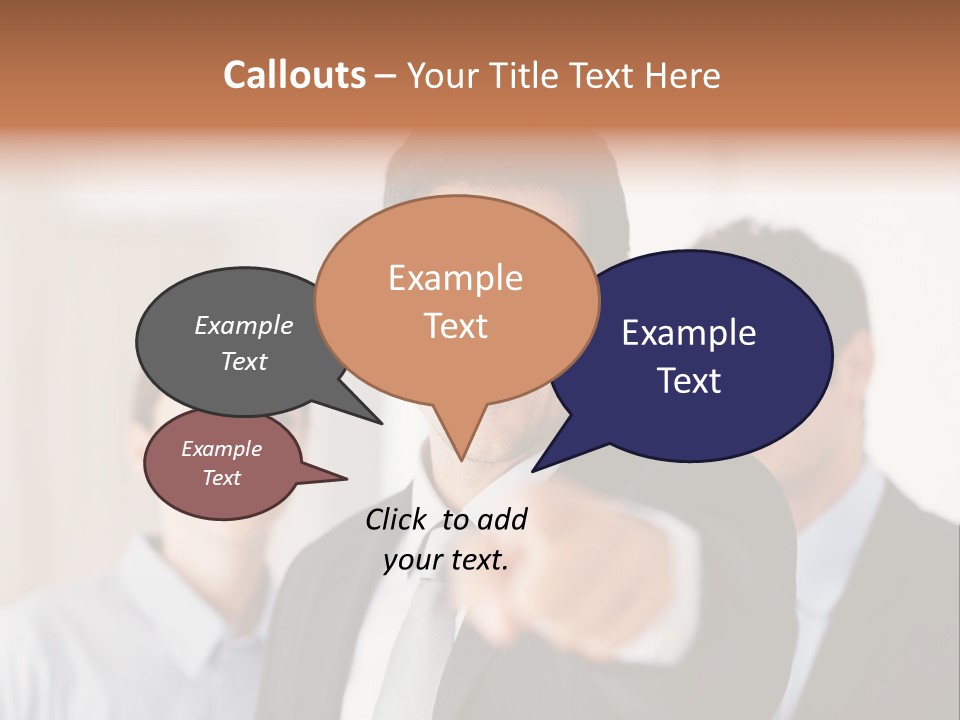 Callouts – Your Title Text Here

Example Text

Example Text

Example Text

Example Text

Click to add your text.